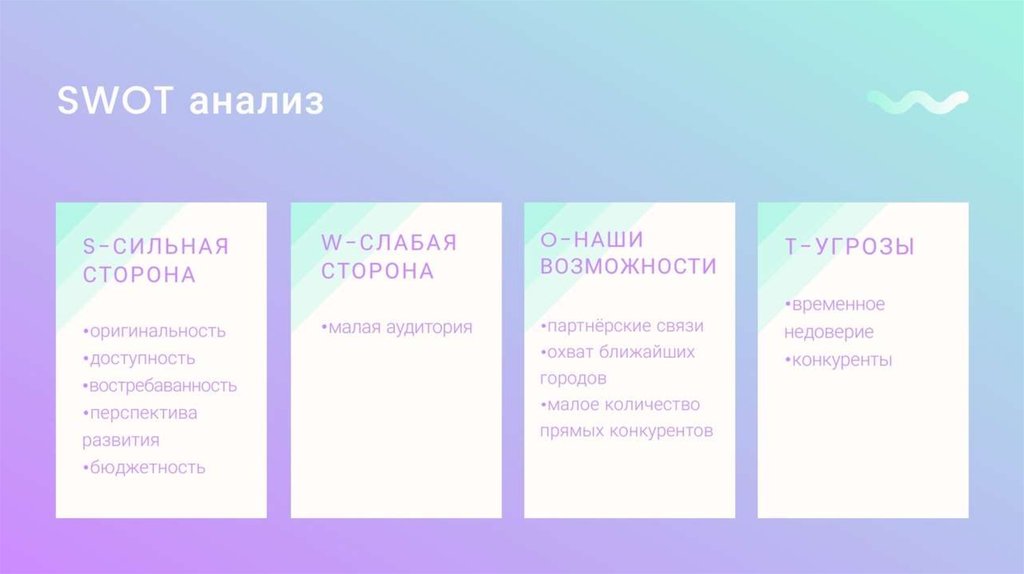 SWOT анализ

S-СИЛЬНАЯ СТОРОНА

•оригинальность
•доступность
•востребаванность
•перспектива развития
•бюджетность

W-СЛАБАЯ СТОРОНА

•малая аудитория

O-НАШИ ВОЗМОЖНОСТИ

•партнёрские связи
•охват ближайших городов
•малое количество прямых конкурентов

T-УГРОЗЫ

•временное недоверие
•конкуренты